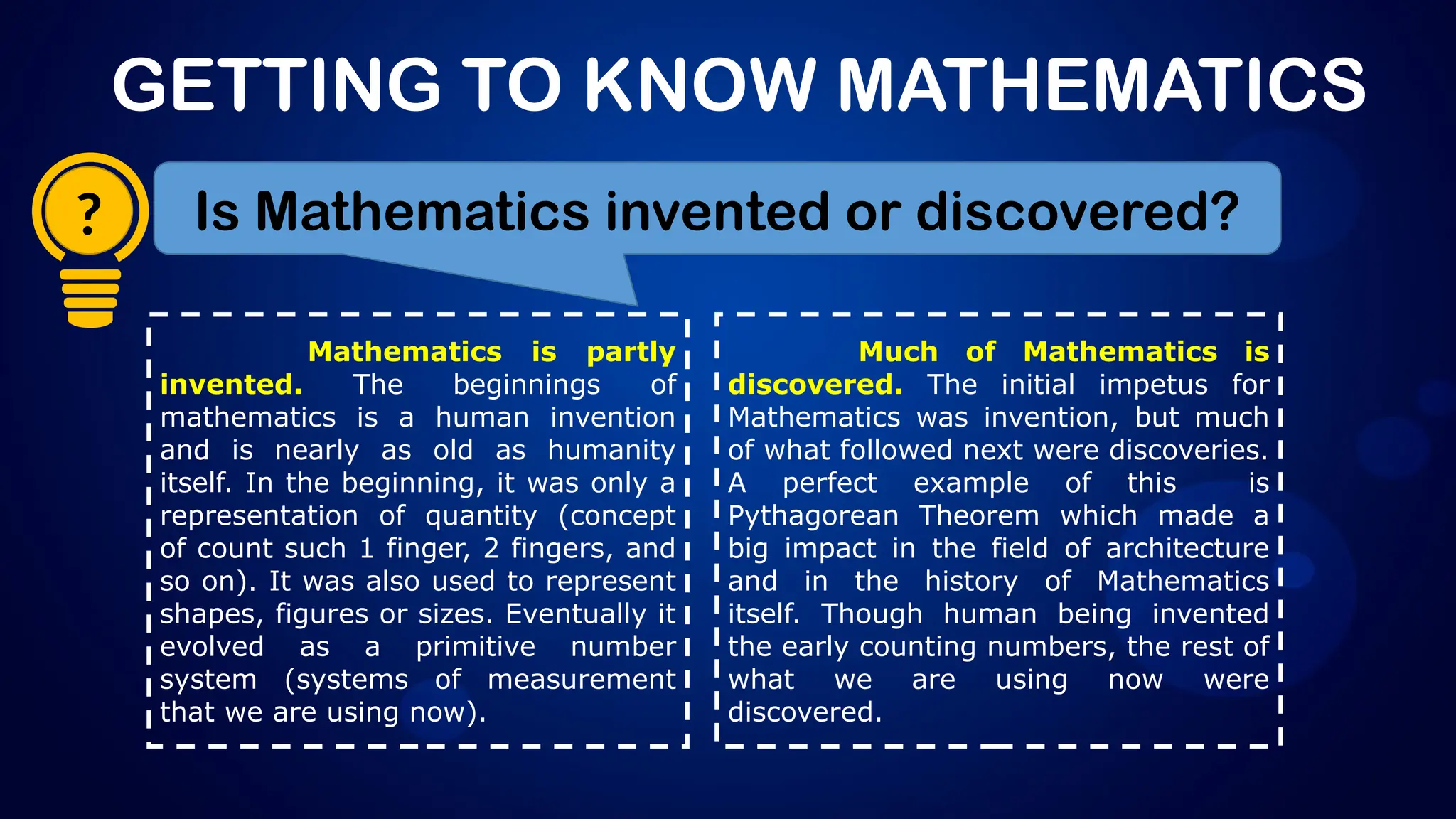 GETTING TO KNOW MATHEMATICS

?

Is Mathematics invented or discovered?

Mathematics is partly invented. The beginnings of mathematics is a human invention and is nearly as old as humanity itself. In the beginning, it was only a representation of quantity (concept of count such 1 finger, 2 fingers, and so on). It was also used to represent shapes, figures or sizes. Eventually it evolved as a primitive number system (systems of measurement that we are using now).

Much of Mathematics is discovered. The initial impetus for Mathematics was invention, but much of what followed next were discoveries. A perfect example of this is Pythagorean Theorem which made a big impact in the field of architecture and in the history of Mathematics itself. Though human being invented the early counting numbers, the rest of what we are using now were discovered.